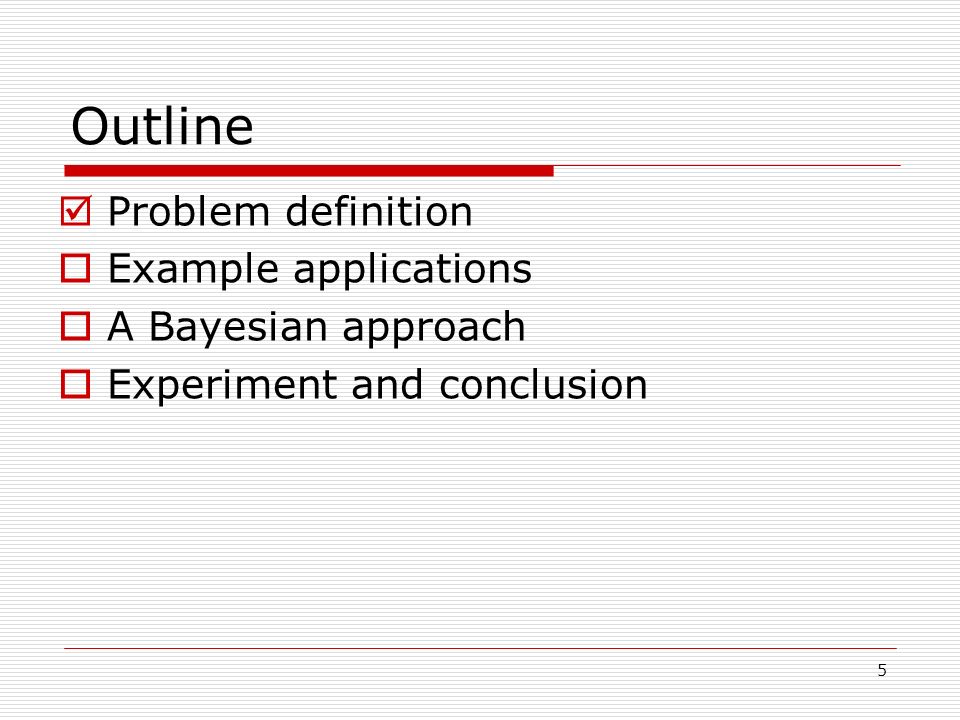 Outline

☑ Problem definition
☐ Example applications
☐ A Bayesian approach
☐ Experiment and conclusion

5